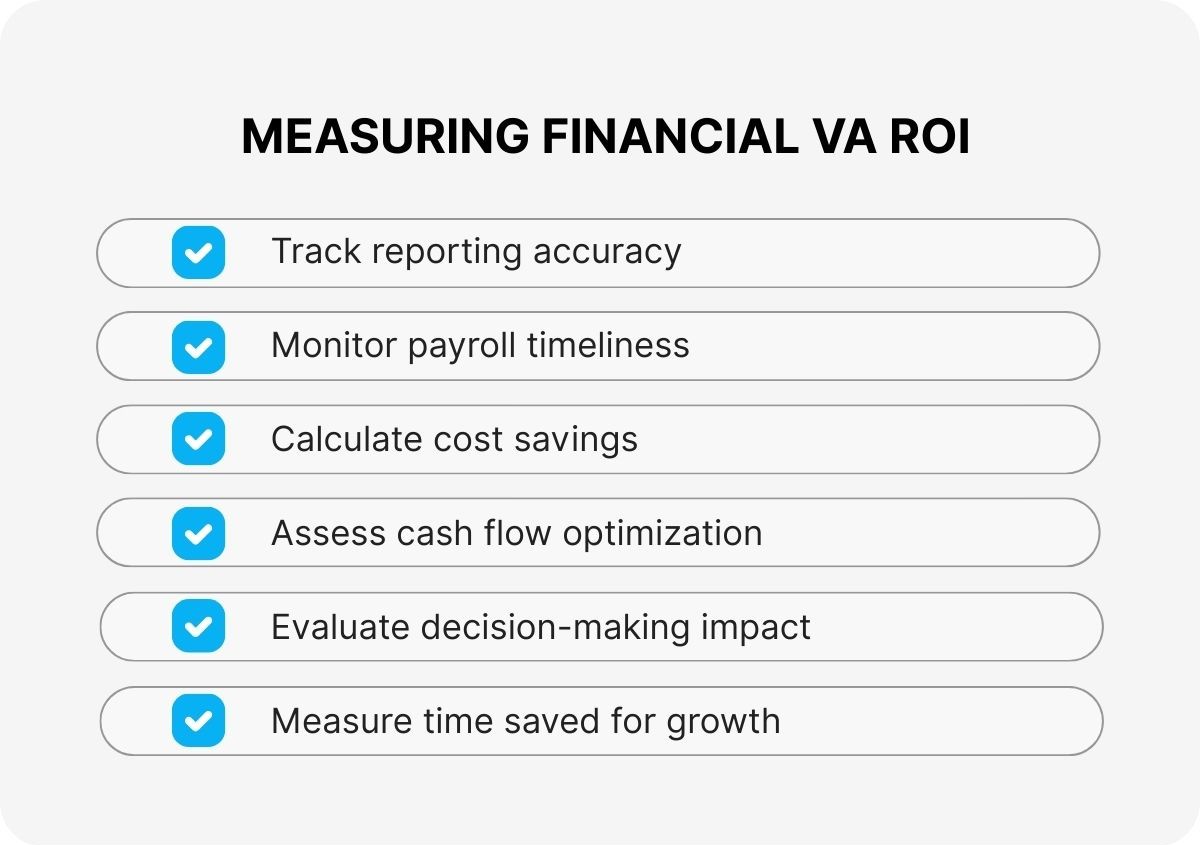 MEASURING FINANCIAL VA ROI

Track reporting accuracy

Monitor payroll timeliness

Calculate cost savings

Assess cash flow optimization

Evaluate decision-making impact

Measure time saved for growth